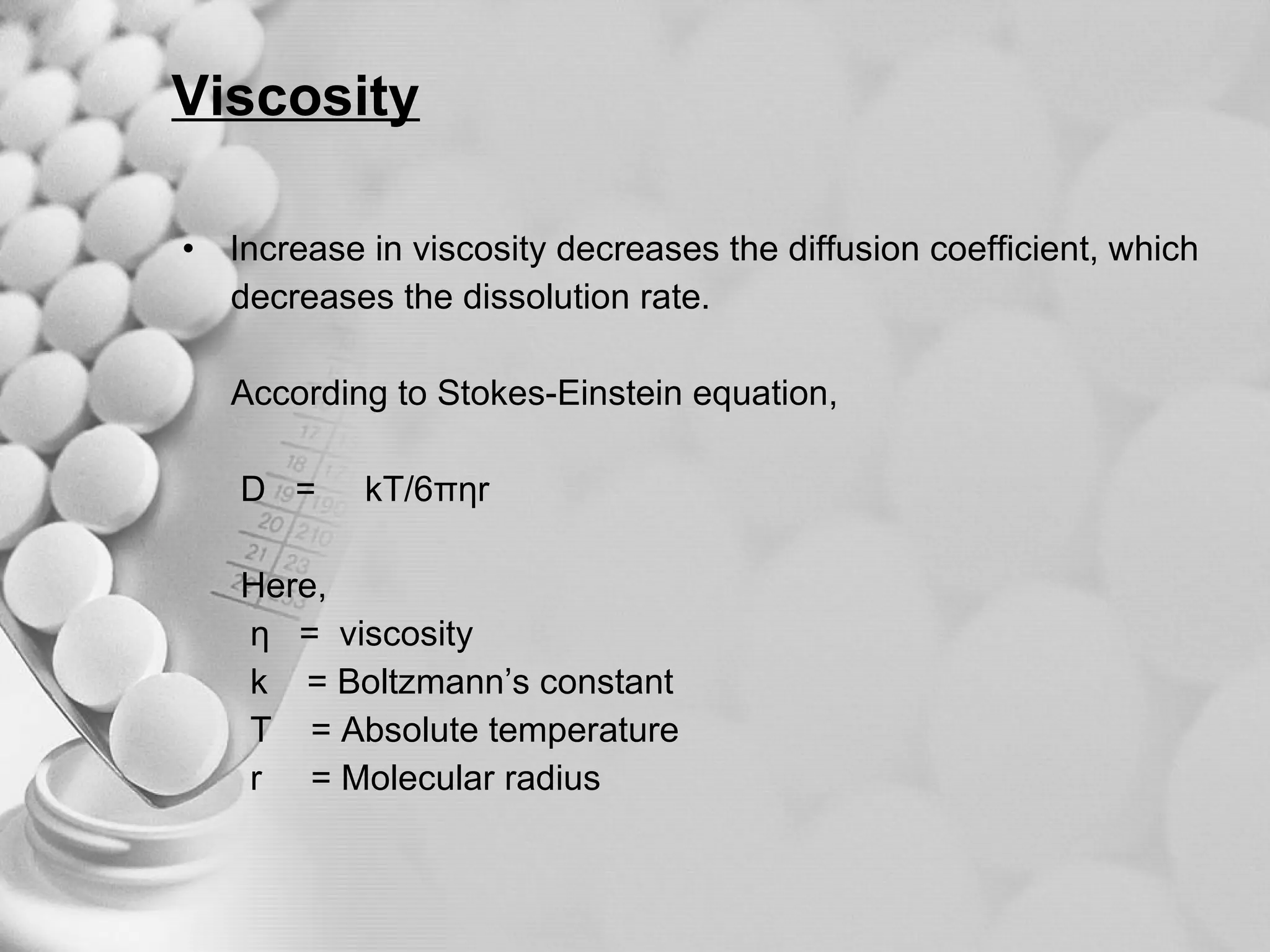 Viscosity

• Increase in viscosity decreases the diffusion coefficient, which decreases the dissolution rate.

According to Stokes-Einstein equation,

$D = kT/6\pi\eta r$

Here,
$\eta$ = viscosity
k = Boltzmann's constant
T = Absolute temperature
r = Molecular radius